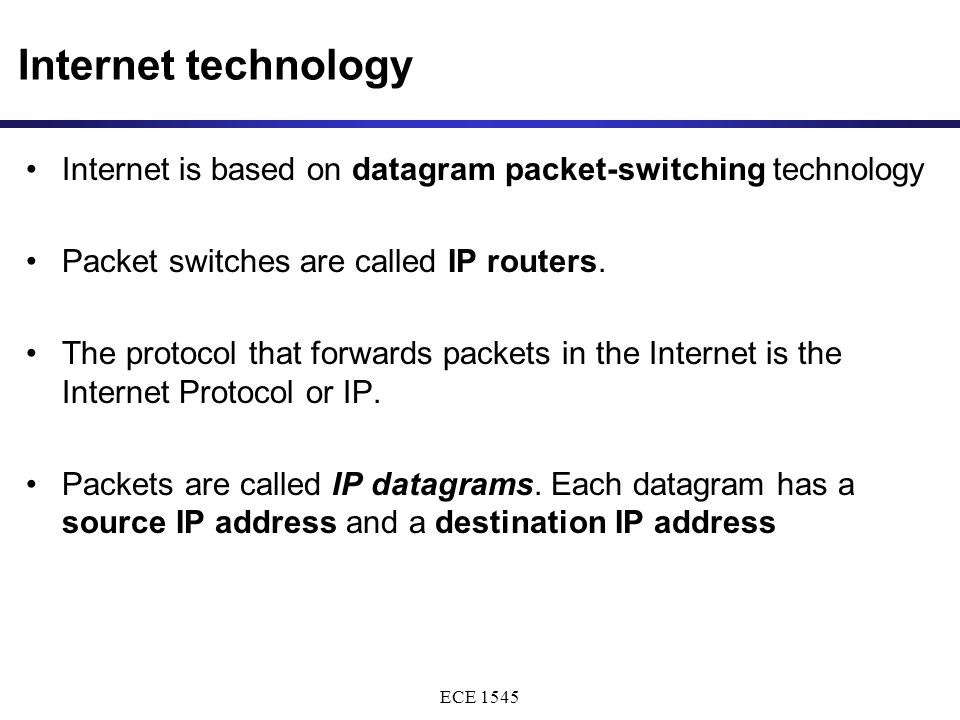 Internet technology

• Internet is based on datagram packet-switching technology

• Packet switches are called IP routers.

• The protocol that forwards packets in the Internet is the Internet Protocol or IP.

• Packets are called IP datagrams. Each datagram has a source IP address and a destination IP address

ECE 1545